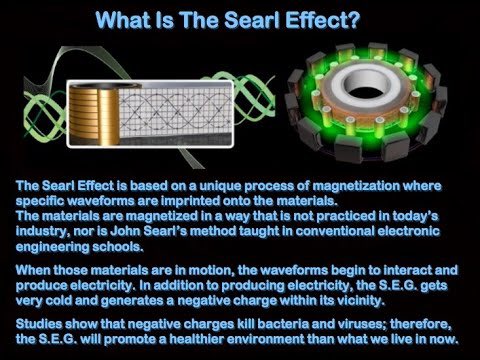 What Is The Searl Effect?

The Searl Effect is based on a unique process of magnetization where specific waveforms are imprinted onto the materials.
The materials are magnetized in a way that is not practiced in today's industry, nor is John Searl's method taught in conventional electronic engineering schools.

When those materials are in motion, the waveforms begin to interact and produce electricity. In addition to producing electricity, the S.E.G. gets very cold and generates a negative charge within its vicinity.

Studies show that negative charges kill bacteria and viruses; therefore, the S.E.G. will promote a healthier environment than what we live in now.